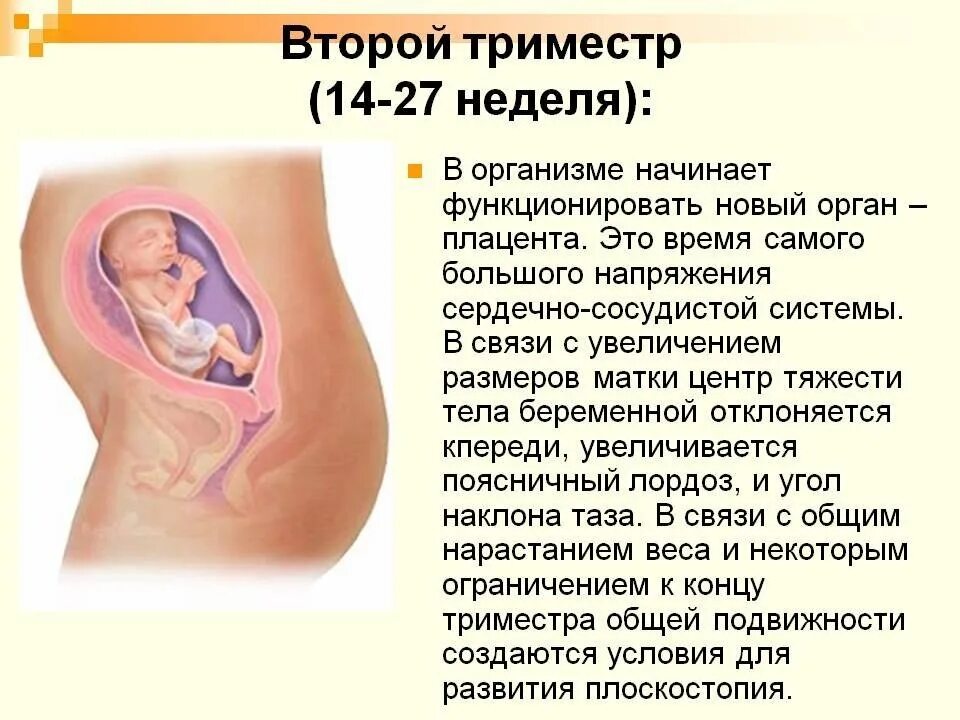 Второй триместр (14-27 неделя):

В организме начинает функционировать новый орган – плацента. Это время самого большого напряжения сердечно-сосудистой системы. В связи с увеличением размеров матки центр тяжести тела беременной отклоняется кпереди, увеличивается поясничный лордоз, и угол наклона таза. В связи с общим нарастанием веса и некоторым ограничением к концу триместра общей подвижности создаются условия для развития плоскостопия.